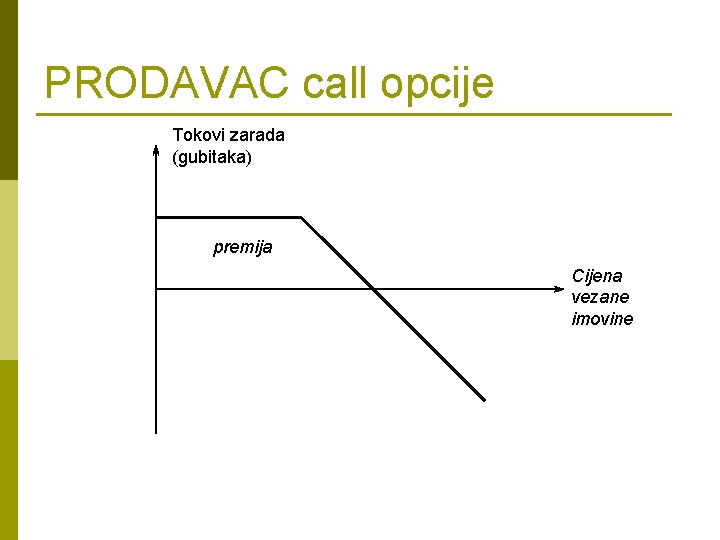 PRODAVAC call opcije

Tokovi zarada (gubitaka)

premija

Cijena vezane imovine